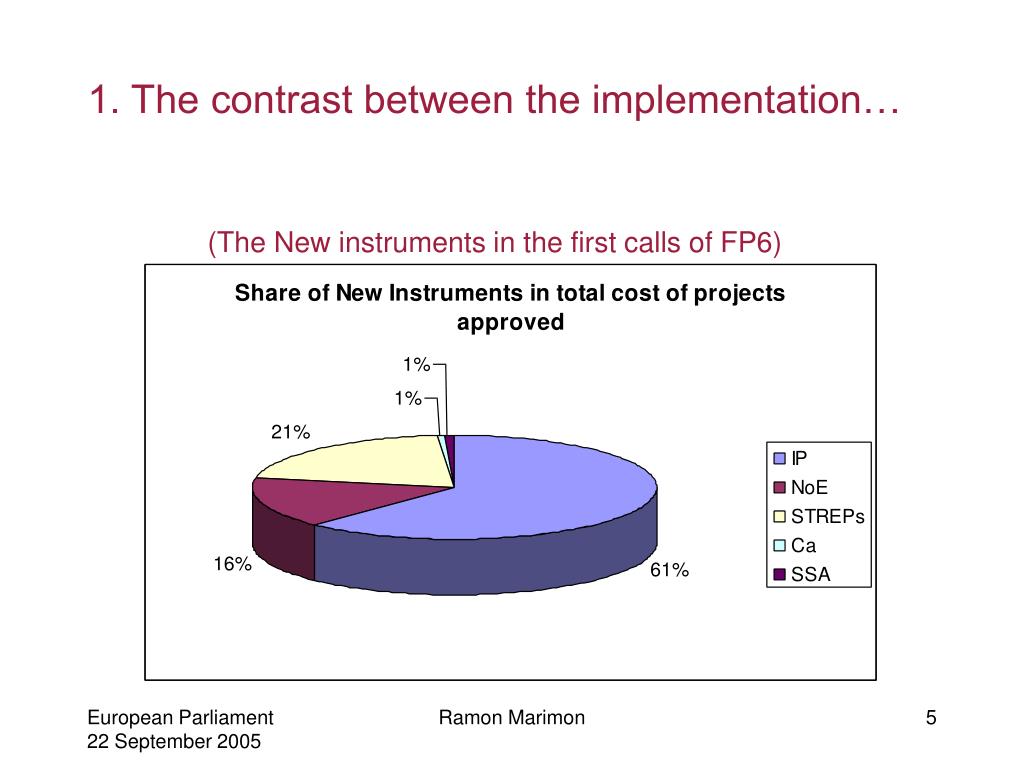 1. The contrast between the implementation…

(The New instruments in the first calls of FP6)

Share of New Instruments in total cost of projects approved

1%
1%
21%
16%
61%

IP
NoE
STREPs
Ca
SSA

European Parliament
22 September 2005

Ramon Marimon

5